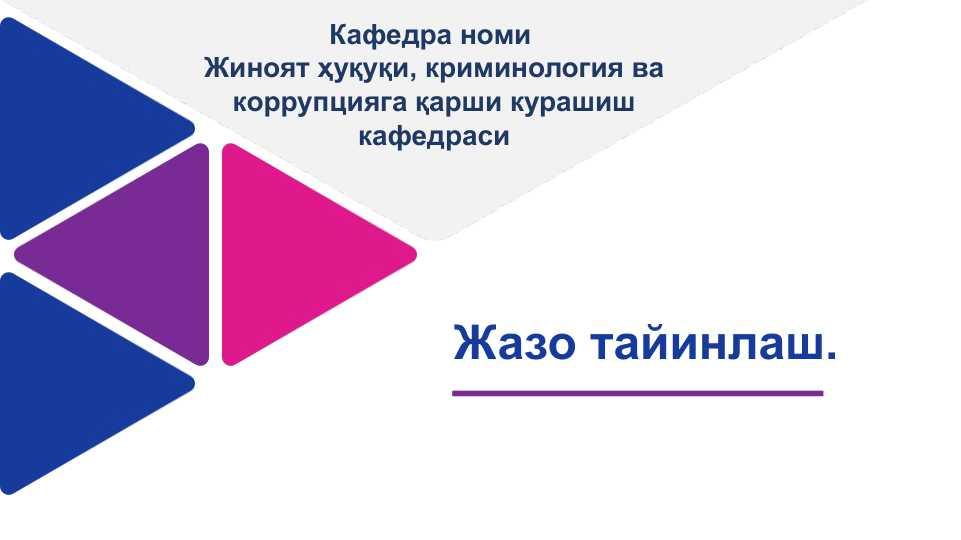 Кафедра номи
Жиноят ҳуқуқи, криминология ва коррупцияга қарши курашиш кафедраси

Жазо тайинлаш.